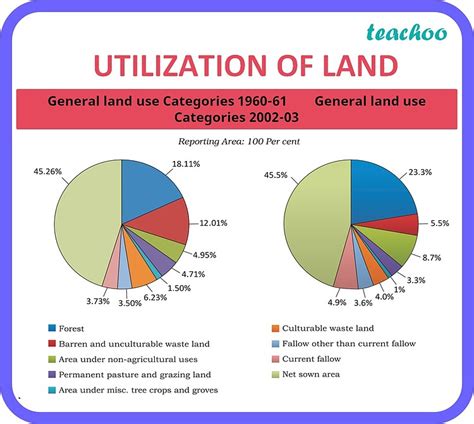 teachoo

UTILIZATION OF LAND

General land use Categories 1960-61 General land use Categories 2002-03

Reporting Area: 100 Per cent

45.26%
18.11%
12.01%
4.95%
4.71%
1.50%
6.23%
3.50%
3.73%

45.5%
23.3%
5.5%
8.7%
3.3%
1%
4.0%
3.6%
4.9%

Forest
Barren and unculturable waste land
Area under non-agricultural uses
Permanent pasture and grazing land
Area under misc. tree crops and groves
Culturable waste land
Fallow other than current fallow
Current fallow
Net sown area